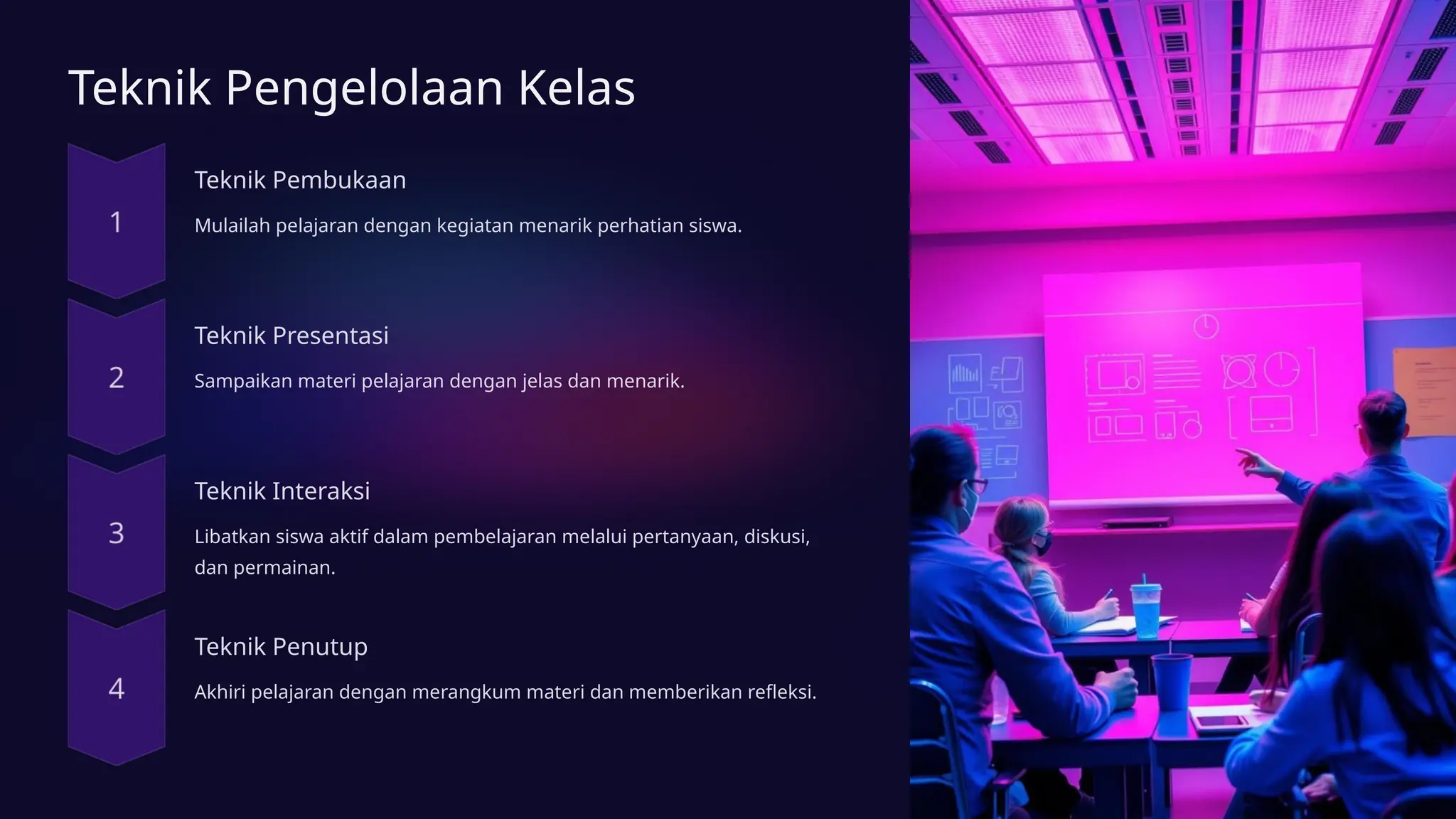 Teknik Pengelolaan Kelas

1

Teknik Pembukaan

Mulailah pelajaran dengan kegiatan menarik perhatian siswa.

2

Teknik Presentasi

Sampaikan materi pelajaran dengan jelas dan menarik.

3

Teknik Interaksi

Libatkan siswa aktif dalam pembelajaran melalui pertanyaan, diskusi, dan permainan.

4

Teknik Penutup

Akhiri pelajaran dengan merangkum materi dan memberikan refleksi.